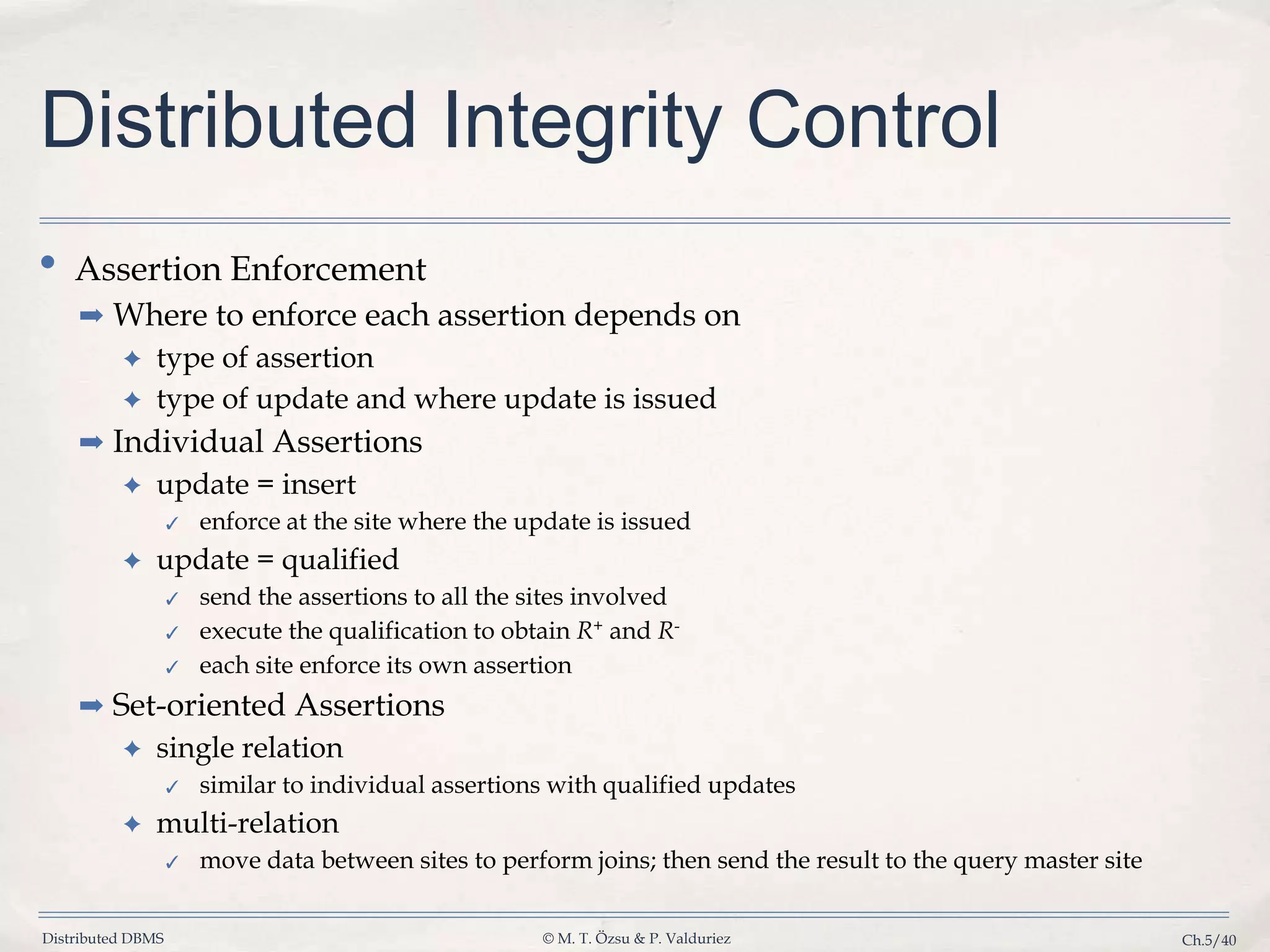 Distributed Integrity Control

• Assertion Enforcement
➡ Where to enforce each assertion depends on
✦ type of assertion
✦ type of update and where update is issued
➡ Individual Assertions
✦ update = insert
✓ enforce at the site where the update is issued
✦ update = qualified
✓ send the assertions to all the sites involved
✓ execute the qualification to obtain $R^+$ and $R^-$
✓ each site enforce its own assertion
➡ Set-oriented Assertions
✦ single relation
✓ similar to individual assertions with qualified updates
✦ multi-relation
✓ move data between sites to perform joins; then send the result to the query master site

Distributed DBMS
© M. T. Özsu & P. Valduriez
Ch.5/40